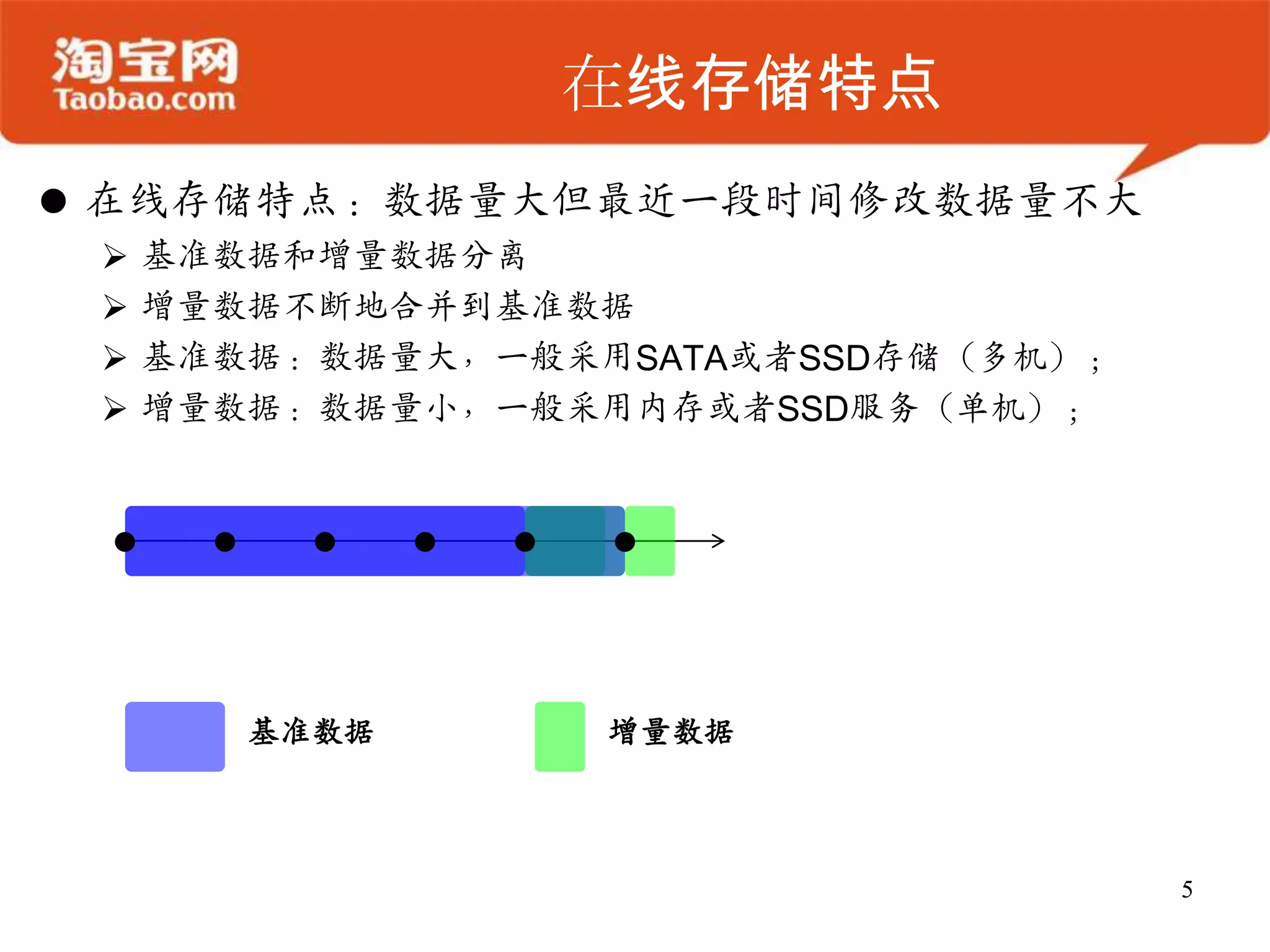 淘宝网
Taobao.com

在线存储特点

● 在线存储特点：数据量大但最近一段时间修改数据量不大
➢ 基准数据和增量数据分离
➢ 增量数据不断地合并到基准数据
➢ 基准数据：数据量大，一般采用SATA或者SSD存储（多机）；
➢ 增量数据：数据量小，一般采用内存或者SSD服务（单机）；

基准数据
增量数据

5